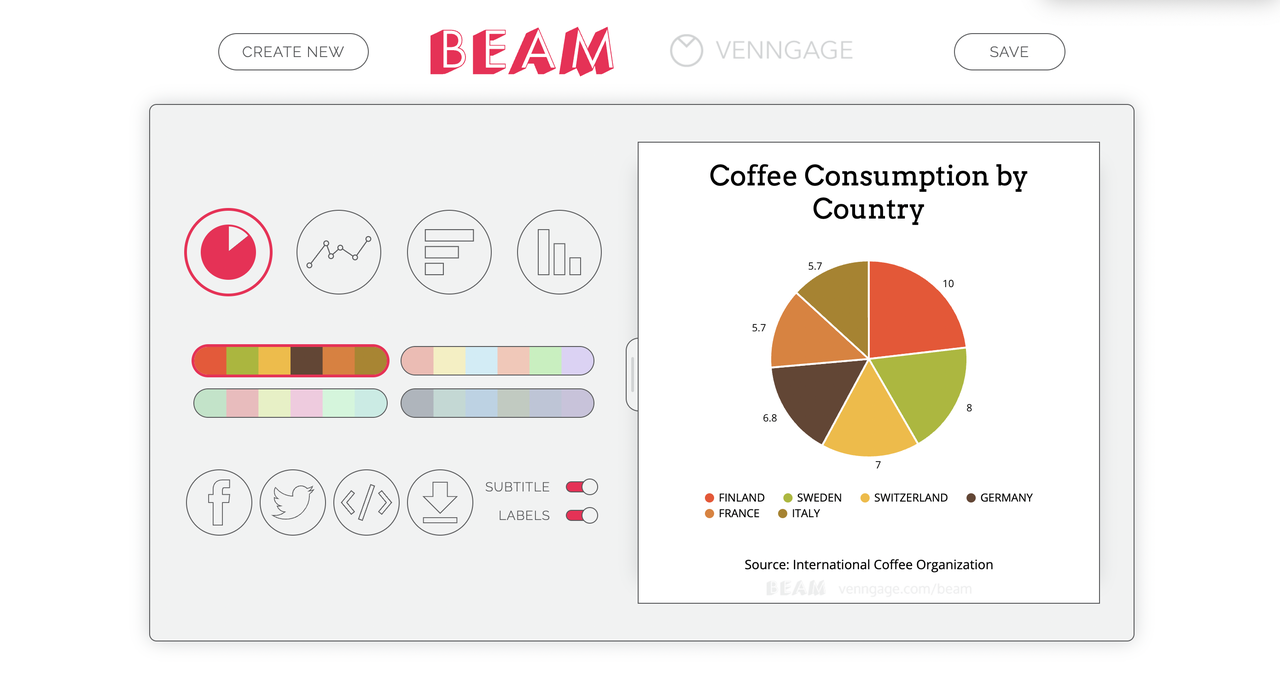 CREATE NEW

BEAM

VENNGAGE

SAVE

SUBTITLE

LABELS

Coffee Consumption by Country

10

8

7

6.8

5.7

5.7

FINLAND
SWEDEN
SWITZERLAND
GERMANY
FRANCE
ITALY

Source: International Coffee Organization

BEAM venngage.com/beam